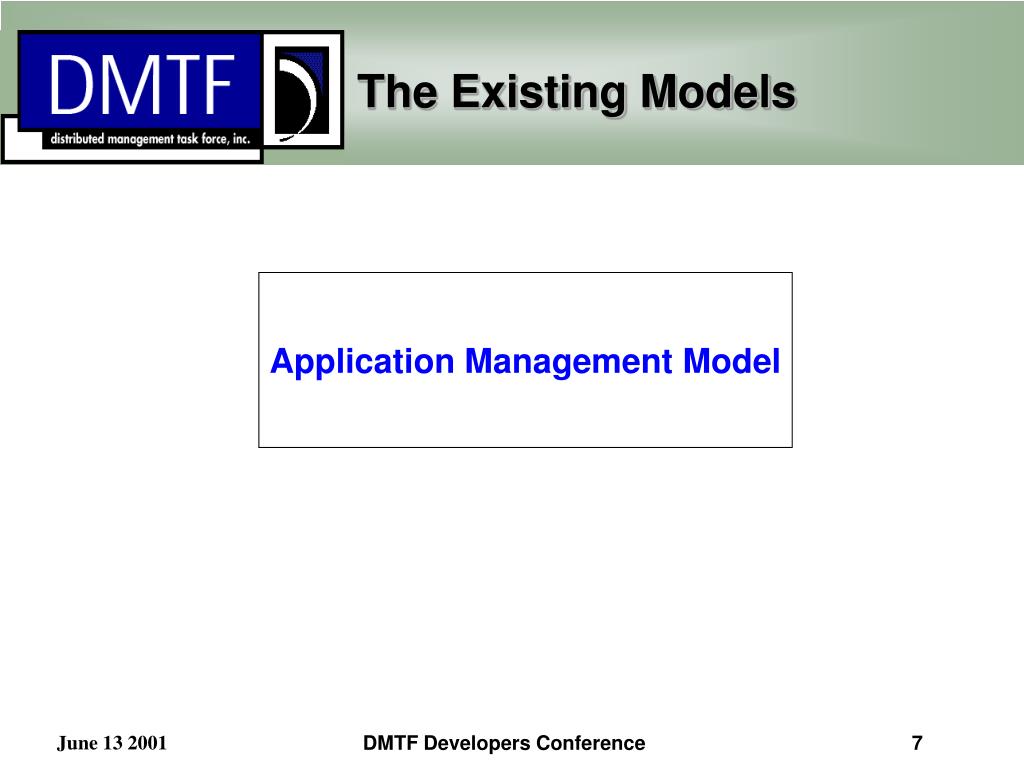 DMTF
distributed management task force, inc.

The Existing Models

Application Management Model

June 13 2001

DMTF Developers Conference

7